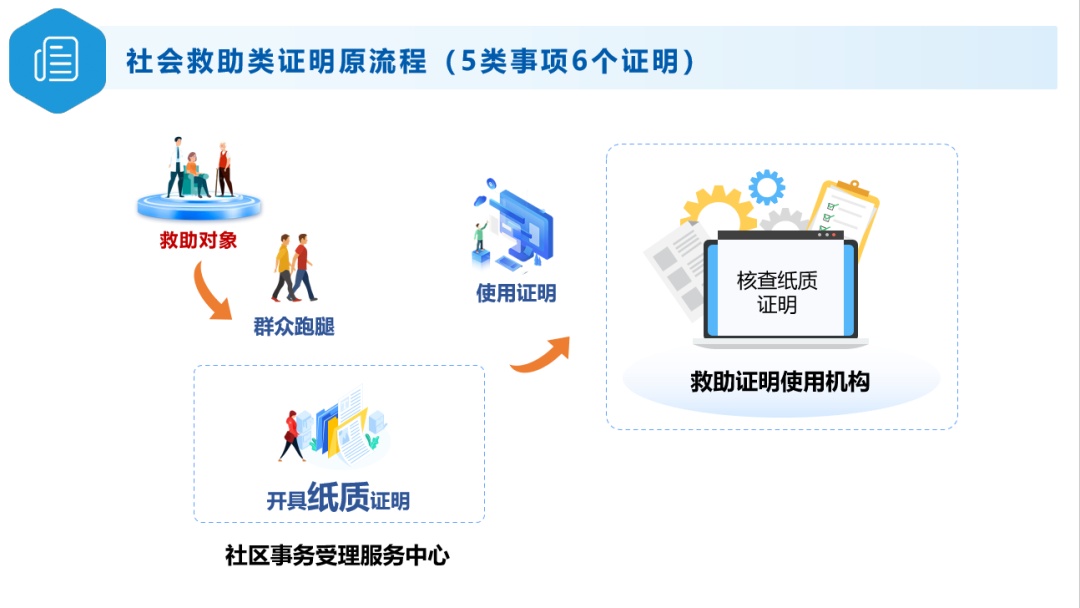 社会救助类证明原流程（5类事项6个证明）

救助对象

群众跑腿

开具纸质证明

社区事务受理服务中心

使用证明

核查纸质证明

救助证明使用机构